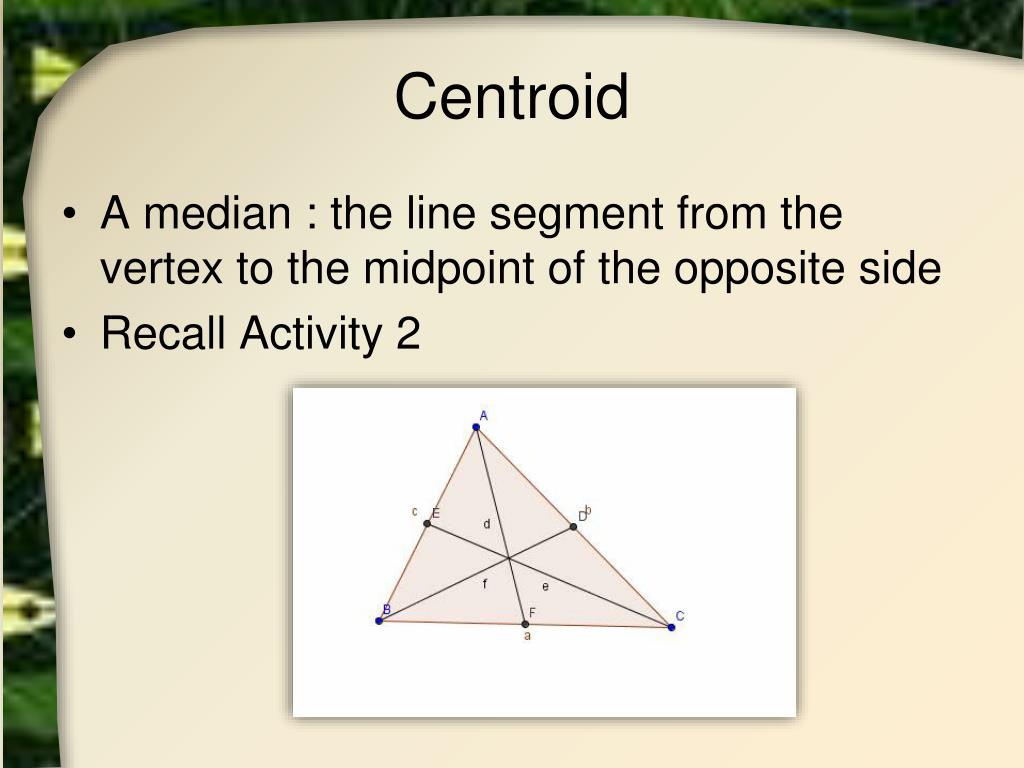 Centroid

• A median : the line segment from the vertex to the midpoint of the opposite side
• Recall Activity 2

A
c E
d
D b
f
e
B
F
C
a